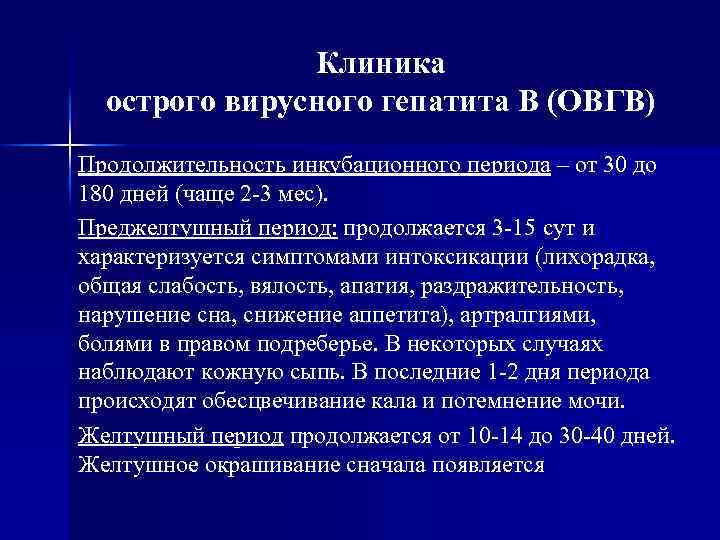 Клиника
острого вирусного гепатита В (ОВГВ)

Продолжительность инкубационного периода – от 30 до 180 дней (чаще 2-3 мес).

Преджелтушный период: продолжается 3-15 сут и характеризуется симптомами интоксикации (лихорадка, общая слабость, вялость, апатия, раздражительность, нарушение сна, снижение аппетита), артралгиями, болями в правом подреберье. В некоторых случаях наблюдают кожную сыпь. В последние 1-2 дня периода происходят обесцвечивание кала и потемнение мочи.

Желтушный период продолжается от 10-14 до 30-40 дней. Желтушное окрашивание сначала появляется